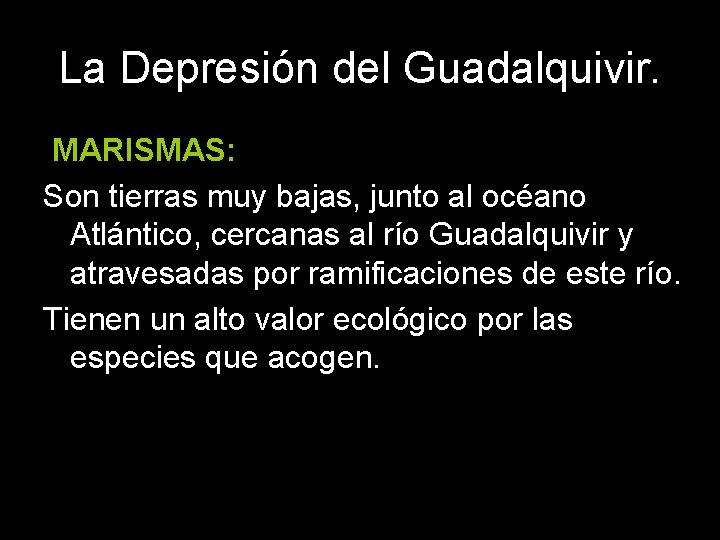 La Depresión del Guadalquivir.

MARISMAS:

Son tierras muy bajas, junto al océano Atlántico, cercanas al río Guadalquivir y atravesadas por ramificaciones de este río.

Tienen un alto valor ecológico por las especies que acogen.